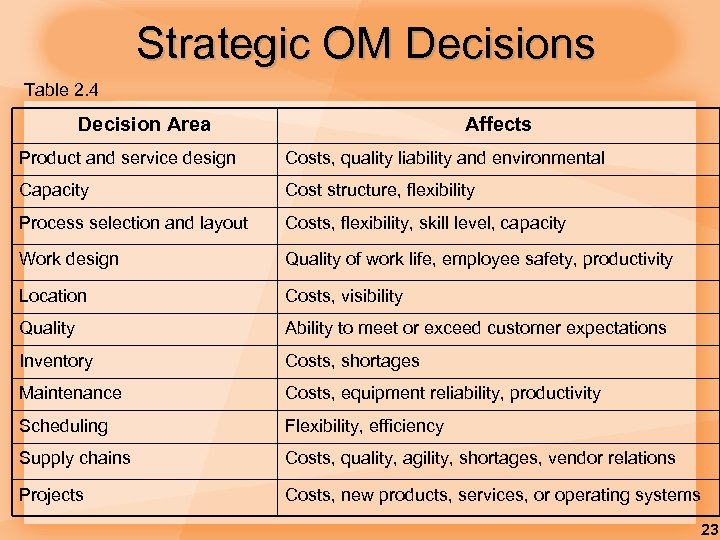 Strategic OM Decisions

Table 2.4

| Decision Area | Affects |
|---|---|
| Product and service design | Costs, quality liability and environmental |
| Capacity | Cost structure, flexibility |
| Process selection and layout | Costs, flexibility, skill level, capacity |
| Work design | Quality of work life, employee safety, productivity |
| Location | Costs, visibility |
| Quality | Ability to meet or exceed customer expectations |
| Inventory | Costs, shortages |
| Maintenance | Costs, equipment reliability, productivity |
| Scheduling | Flexibility, efficiency |
| Supply chains | Costs, quality, agility, shortages, vendor relations |
| Projects | Costs, new products, services, or operating systems |

23